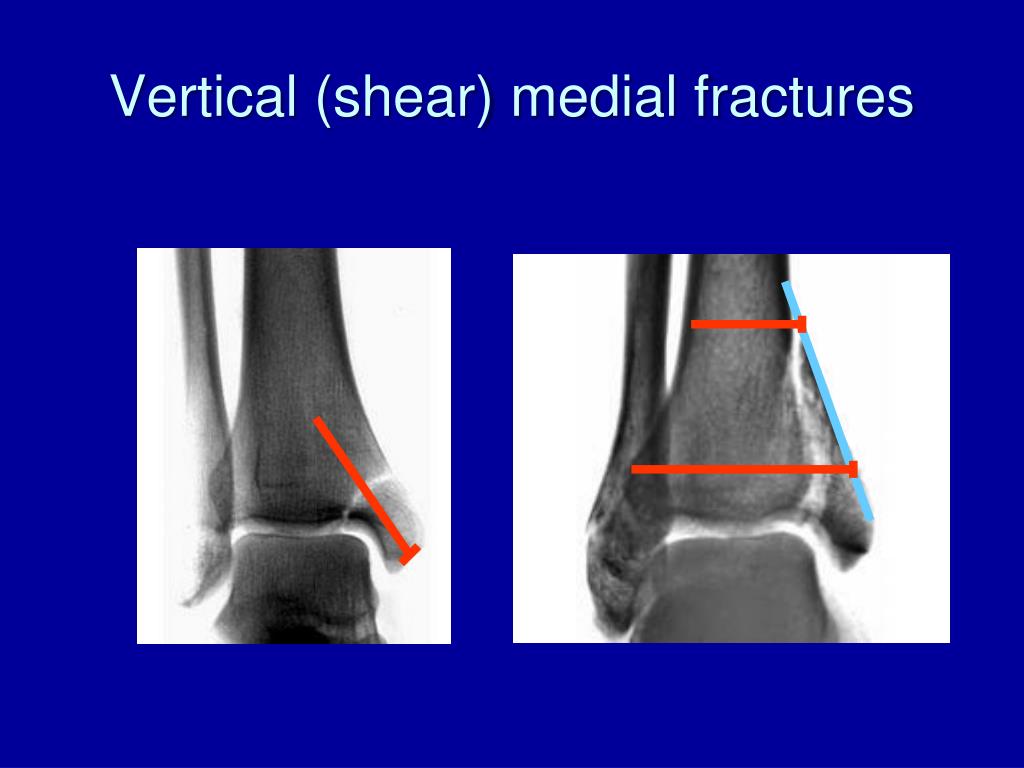 Vertical (shear) medial fractures